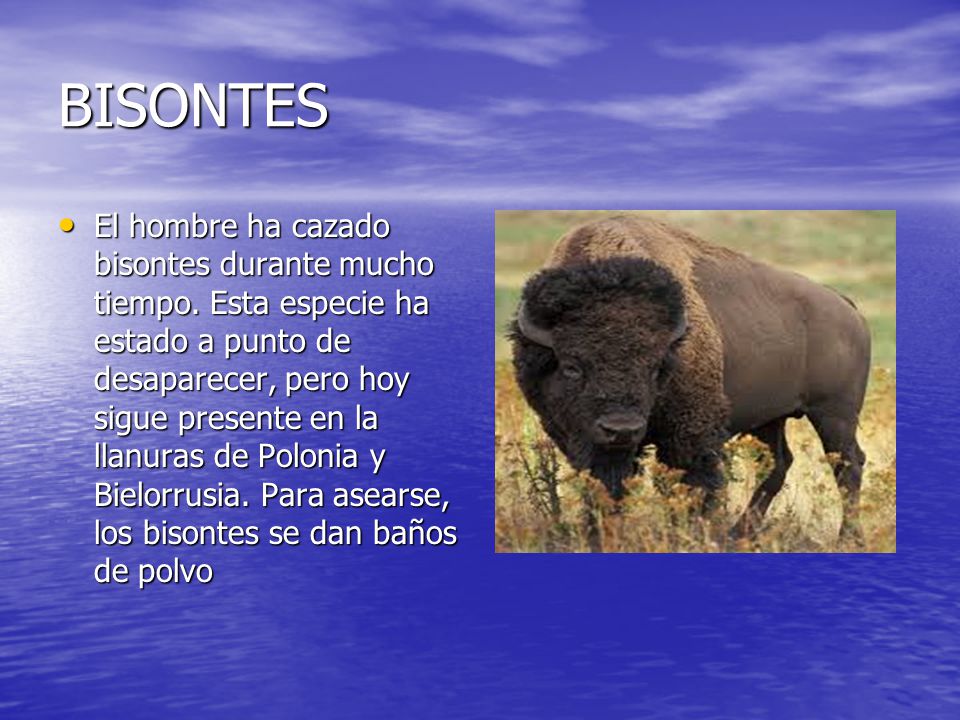 BISONTES

• El hombre ha cazado bisontes durante mucho tiempo. Esta especie ha estado a punto de desaparecer, pero hoy sigue presente en la llanuras de Polonia y Bielorrusia. Para asearse, los bisontes se dan baños de polvo